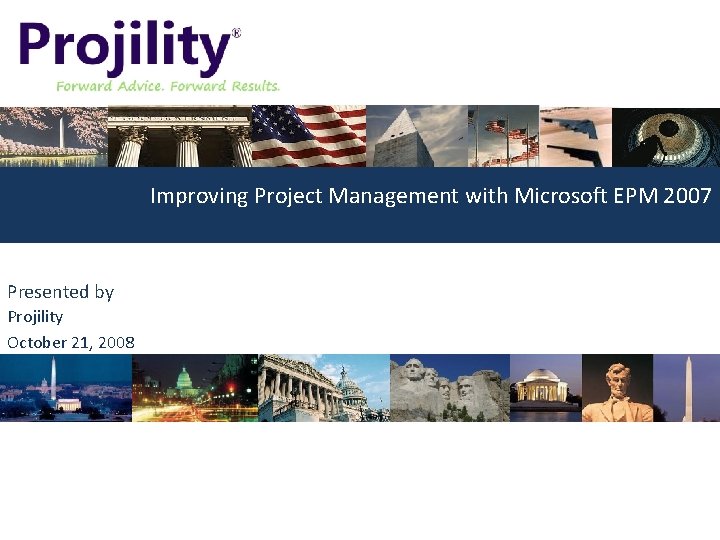 Projility®
Forward Advice. Forward Results.

Improving Project Management with Microsoft EPM 2007

Presented by
Projility
October 21, 2008